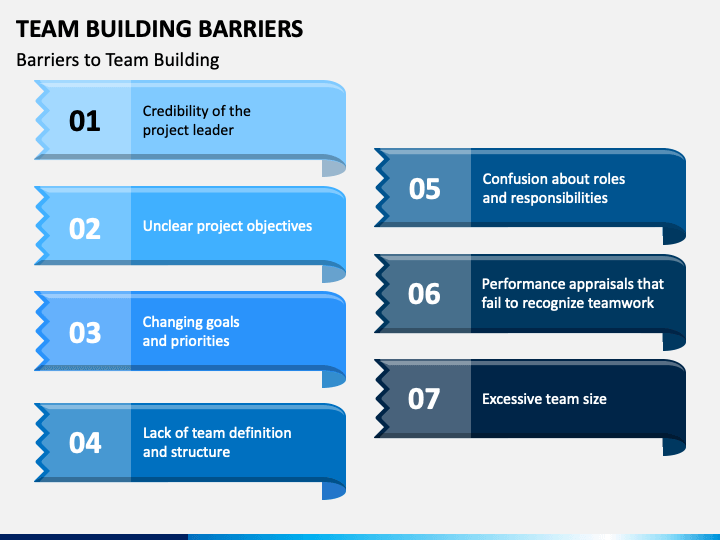 TEAM BUILDING BARRIERS

Barriers to Team Building

01 Credibility of the project leader

02 Unclear project objectives

03 Changing goals and priorities

04 Lack of team definition and structure

05 Confusion about roles and responsibilities

06 Performance appraisals that fail to recognize teamwork

07 Excessive team size